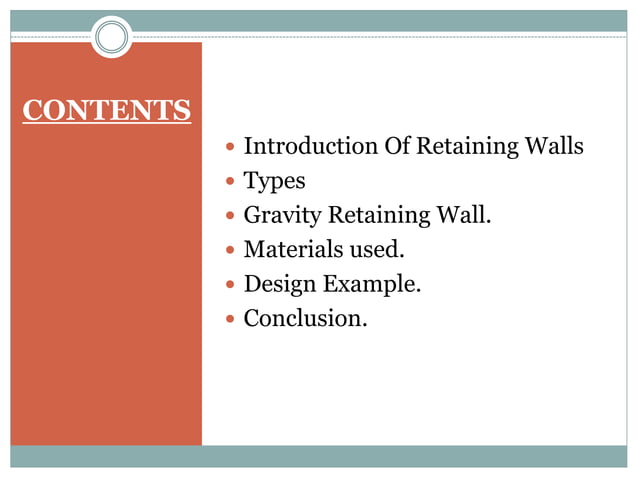 CONTENTS

- Introduction Of Retaining Walls
- Types
- Gravity Retaining Wall.
- Materials used.
- Design Example.
- Conclusion.